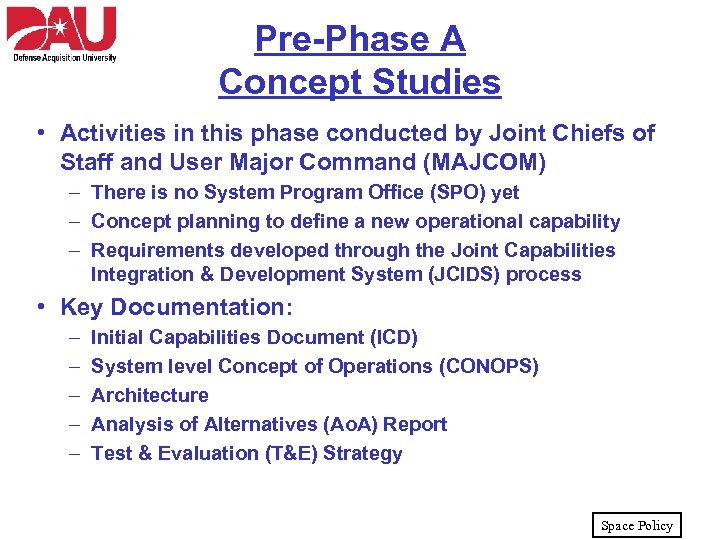 DAU
Defense Acquisition University

Pre-Phase A
Concept Studies

• Activities in this phase conducted by Joint Chiefs of Staff and User Major Command (MAJCOM)
– There is no System Program Office (SPO) yet
– Concept planning to define a new operational capability
– Requirements developed through the Joint Capabilities Integration & Development System (JCIDS) process

• Key Documentation:
– Initial Capabilities Document (ICD)
– System level Concept of Operations (CONOPS)
– Architecture
– Analysis of Alternatives (AoA) Report
– Test & Evaluation (T&E) Strategy

Space Policy